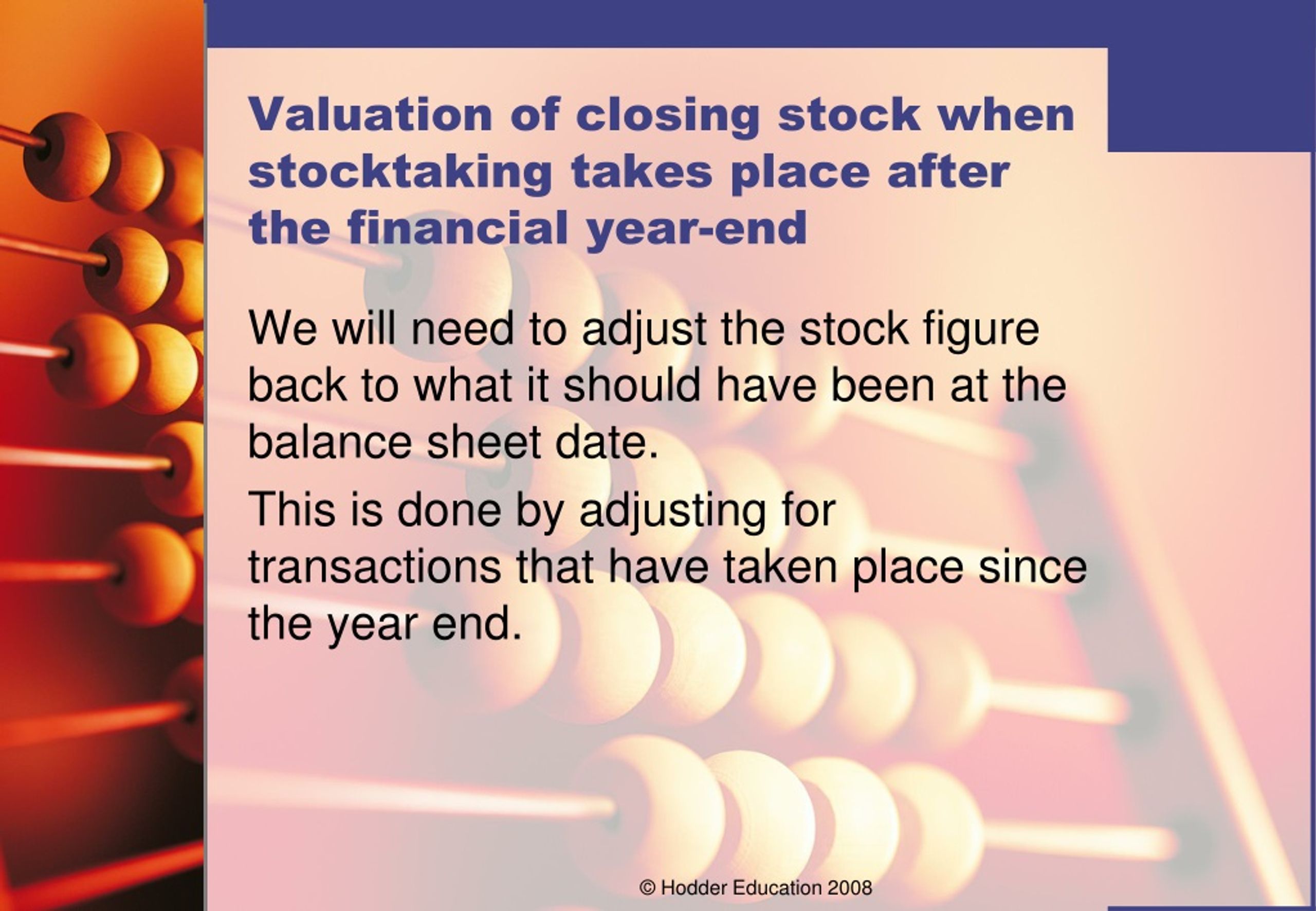 Valuation of closing stock when stocktaking takes place after the financial year-end

We will need to adjust the stock figure back to what it should have been at the balance sheet date.

This is done by adjusting for transactions that have taken place since the year end.

© Hodder Education 2008